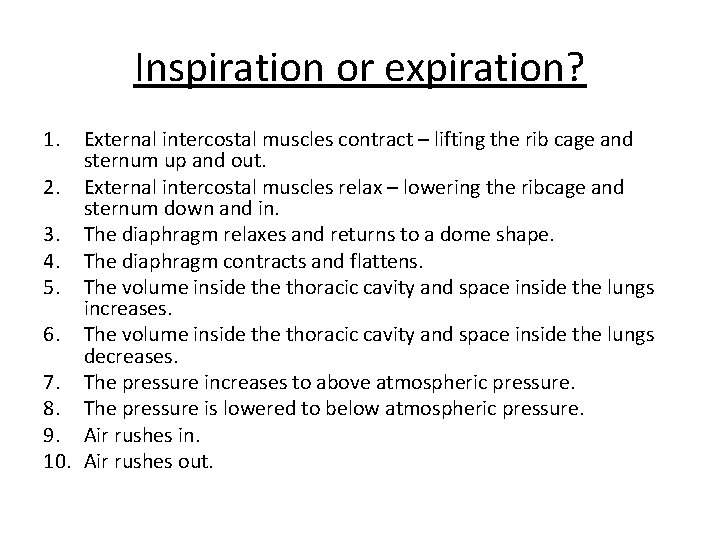 Inspiration or expiration?

1. External intercostal muscles contract – lifting the rib cage and sternum up and out.
2. External intercostal muscles relax – lowering the ribcage and sternum down and in.
3. The diaphragm relaxes and returns to a dome shape.
4. The diaphragm contracts and flattens.
5. The volume inside the thoracic cavity and space inside the lungs increases.
6. The volume inside the thoracic cavity and space inside the lungs decreases.
7. The pressure increases to above atmospheric pressure.
8. The pressure is lowered to below atmospheric pressure.
9. Air rushes in.
10. Air rushes out.